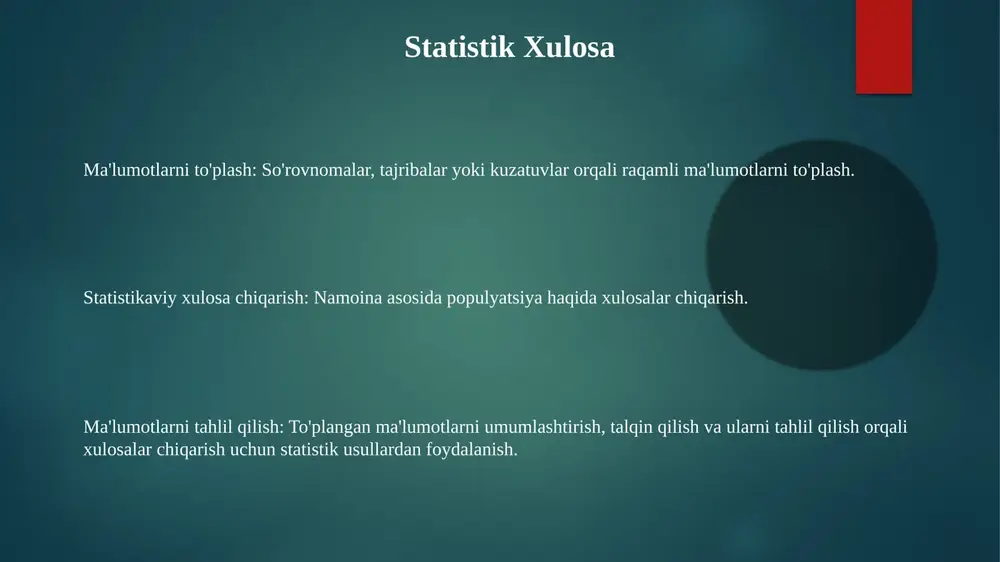 Statistik Xulosa

Ma'lumotlarni to'plash: So'rovnomalar, tajribalar yoki kuzatuvlar orqali raqamli ma'lumotlarni to'plash.

Statistikaviy xulosa chiqarish: Namoina asosida populyatsiya haqida xulosalar chiqarish.

Ma'lumotlarni tahlil qilish: To'plangan ma'lumotlarni umumlashtirish, talqin qilish va ularni tahlil qilish orqali xulosalar chiqarish uchun statistik usullardan foydalanish.